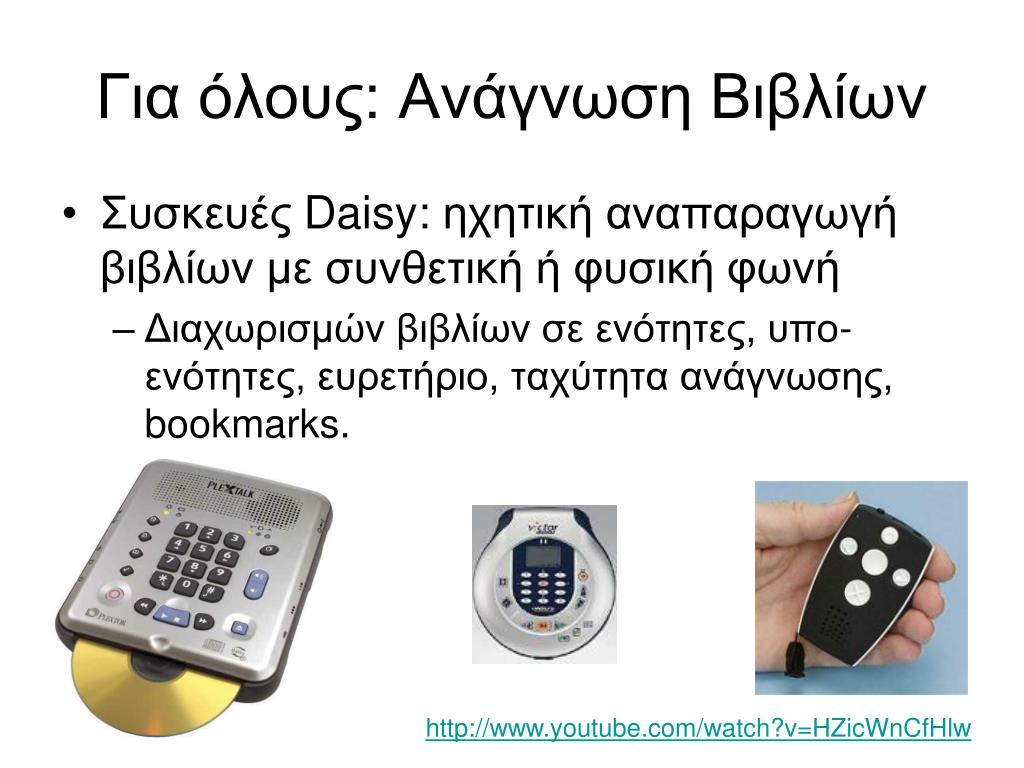 Για όλους: Ανάγνωση Βιβλίων

• Συσκευές Daisy: ηχητική αναπαραγωγή βιβλίων με συνθετική ή φυσική φωνή
  – Διαχωρισμών βιβλίων σε ενότητες, υπο-ενότητες, ευρετήριο, ταχύτητα ανάγνωσης, bookmarks.

PLEXTALK

1 2 3 4 5 6 7 8 9 * 0 #

PLEXTOR

victor

http://www.youtube.com/watch?v=HZicWnCfHlw